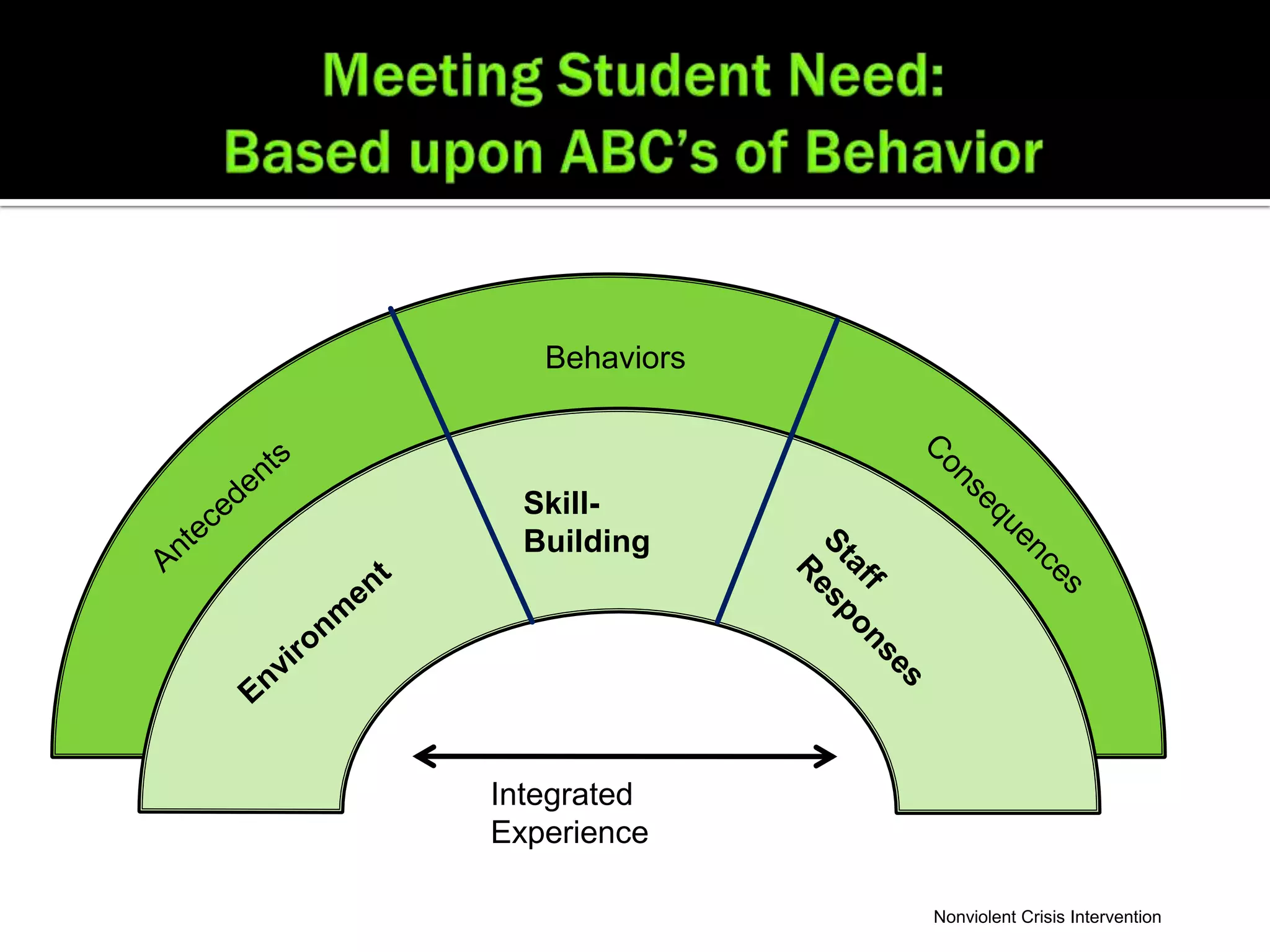 Meeting Student Need:
Based upon ABC's of Behavior

Antecedents

Behaviors

Consequences

Environment

Skill-Building

Staff Responses

Integrated Experience

Nonviolent Crisis Intervention